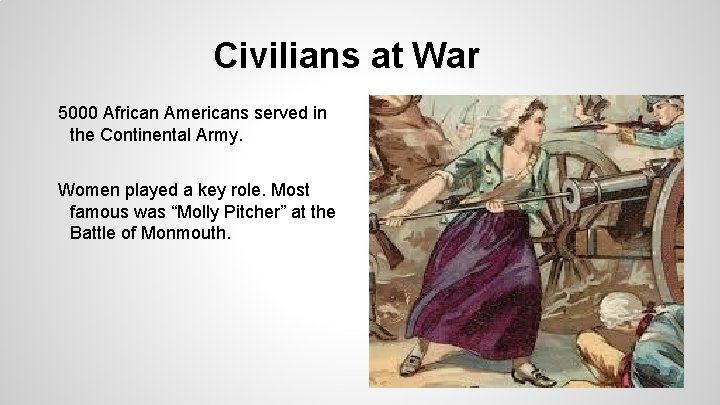 Civilians at War

5000 African Americans served in the Continental Army.

Women played a key role. Most famous was “Molly Pitcher” at the Battle of Monmouth.